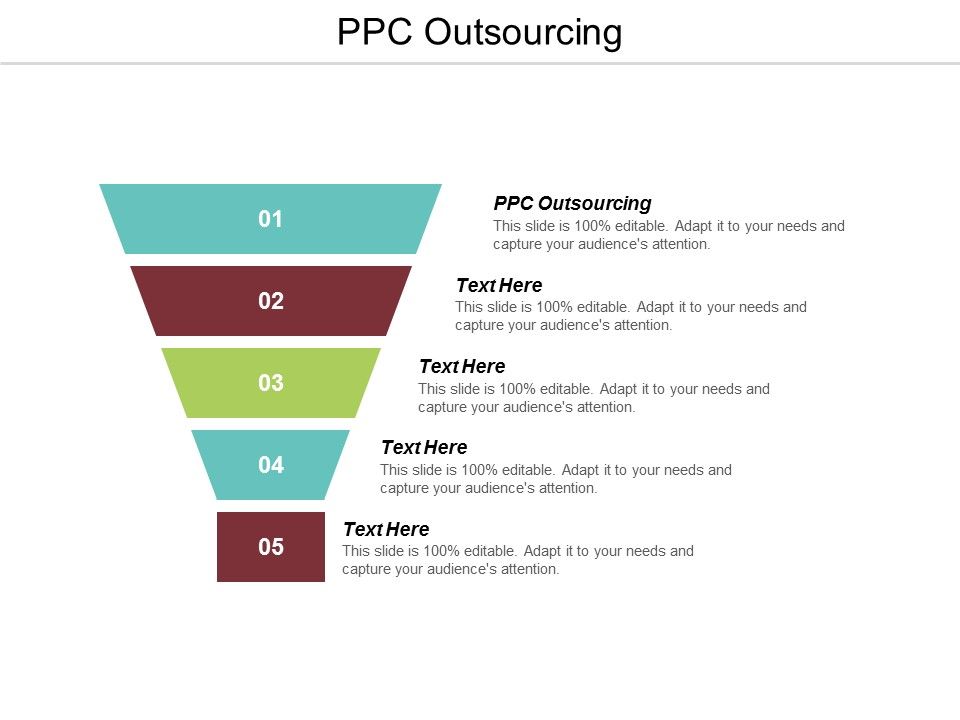 PPC Outsourcing

01

PPC Outsourcing
This slide is 100% editable. Adapt it to your needs and capture your audience's attention.

02

Text Here
This slide is 100% editable. Adapt it to your needs and capture your audience's attention.

03

Text Here
This slide is 100% editable. Adapt it to your needs and capture your audience's attention.

04

Text Here
This slide is 100% editable. Adapt it to your needs and capture your audience's attention.

05

Text Here
This slide is 100% editable. Adapt it to your needs and capture your audience's attention.